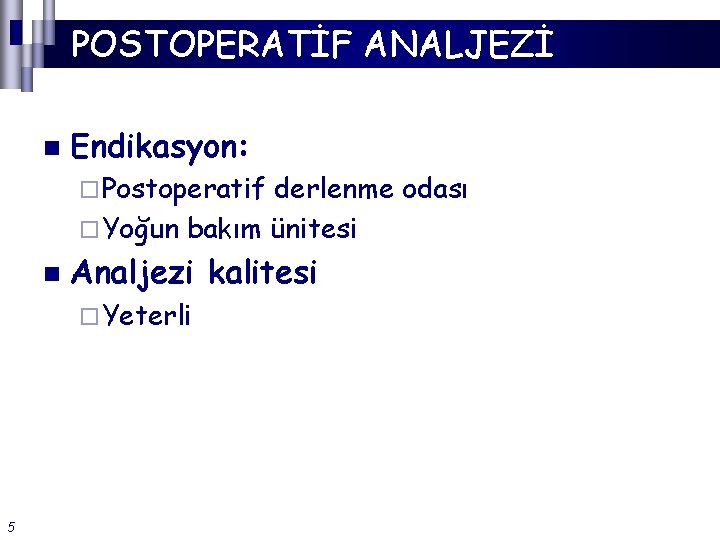 POSTOPERATİF ANALJEZİ

Endikasyon:

Postoperatif derlenme odası

Yoğun bakım ünitesi

Analjezi kalitesi

Yeterli

5